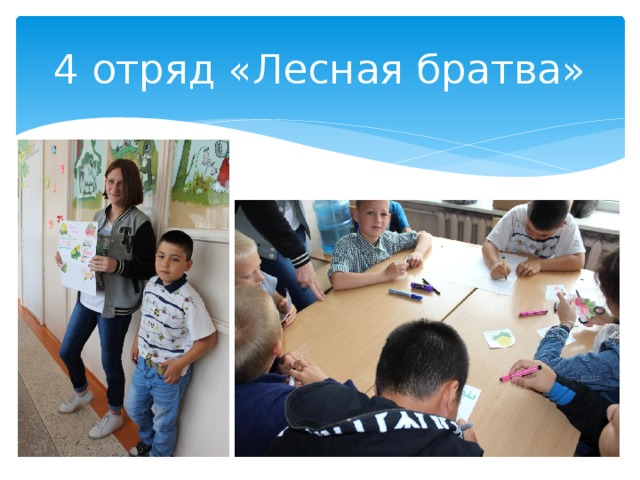 4 отряд «Лесная братва»